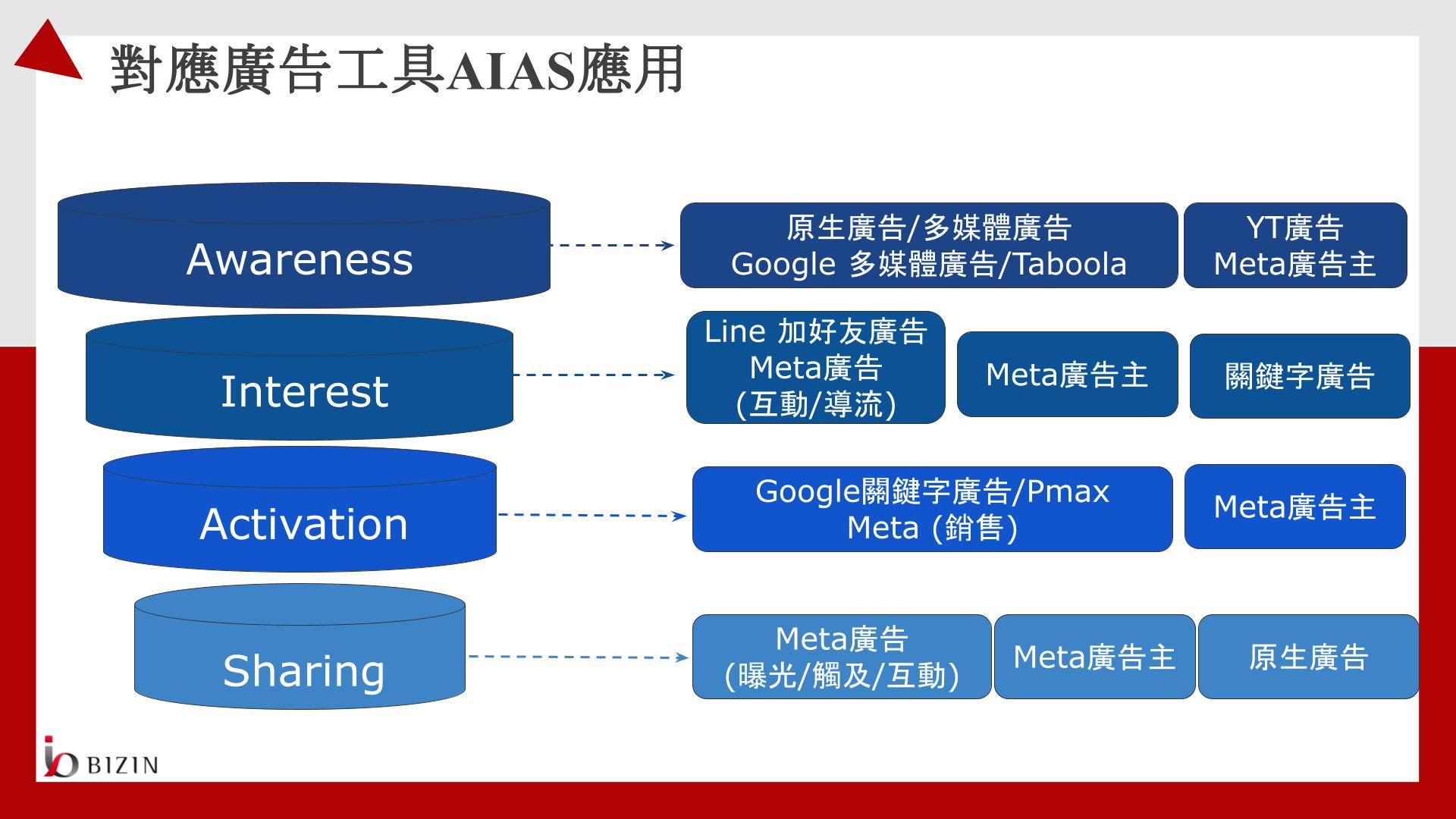 對應廣告工具AIAS應用

Awareness

原生廣告/多媒體廣告
Google 多媒體廣告/Taboola

YT廣告
Meta廣告主

Interest

Line 加好友廣告
Meta廣告
(互動/導流)

Meta廣告主

關鍵字廣告

Activation

Google關鍵字廣告/Pmax
Meta (銷售)

Meta廣告主

Sharing

Meta廣告
(曝光/觸及/互動)

Meta廣告主

原生廣告

BIZIN